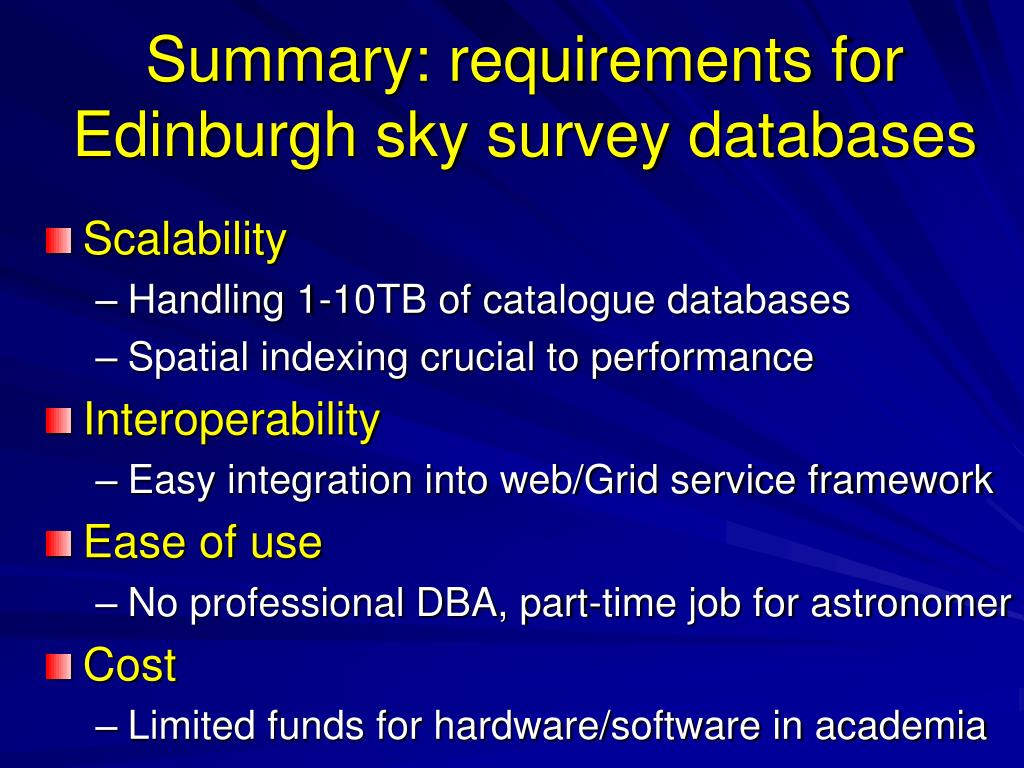 Summary: requirements for Edinburgh sky survey databases

Scalability
– Handling 1-10TB of catalogue databases
– Spatial indexing crucial to performance

Interoperability
– Easy integration into web/Grid service framework

Ease of use
– No professional DBA, part-time job for astronomer

Cost
– Limited funds for hardware/software in academia